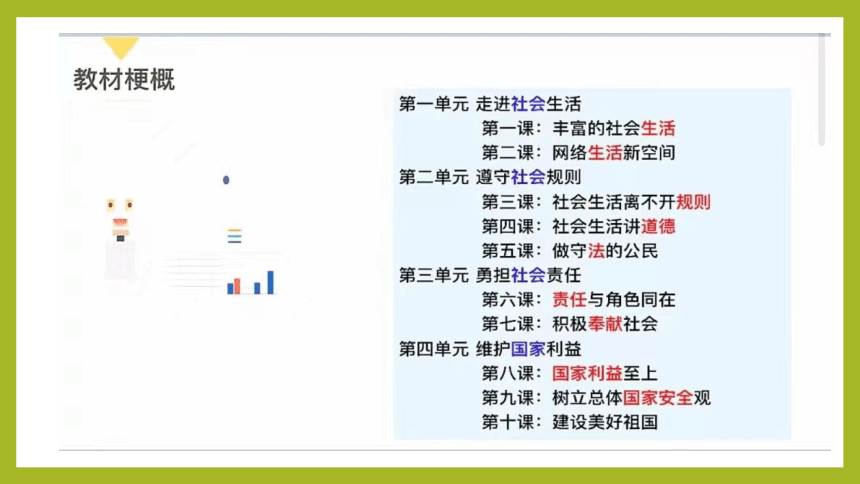 教材梗概

第一单元 走进社会生活
第一课：丰富的社会生活
第二课：网络生活新空间
第二单元 遵守社会规则
第三课：社会生活离不开规则
第四课：社会生活讲道德
第五课：做守法的公民
第三单元 勇担社会责任
第六课：责任与角色同在
第七课：积极奉献社会
第四单元 维护国家利益
第八课：国家利益至上
第九课：树立总体国家安全观
第十课：建设美好祖国